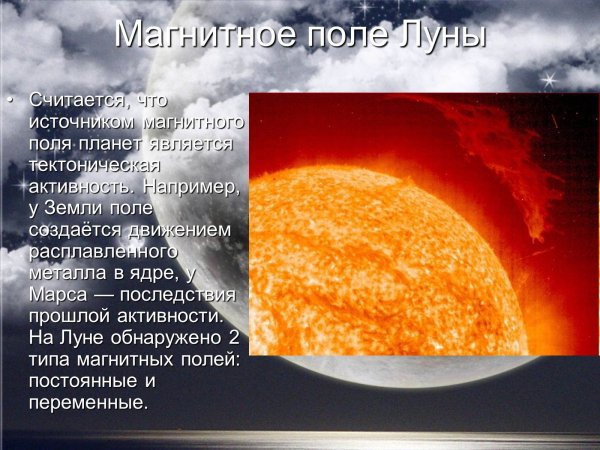 Магнитное поле Луны

• Считается, что источником магнитного поля планет является тектоническая активность. Например, у Земли поле создаётся движением расплавленного металла в ядре, у Марса — последствия прошлой активности. На Луне обнаружено 2 типа магнитных полей: постоянные и переменные.